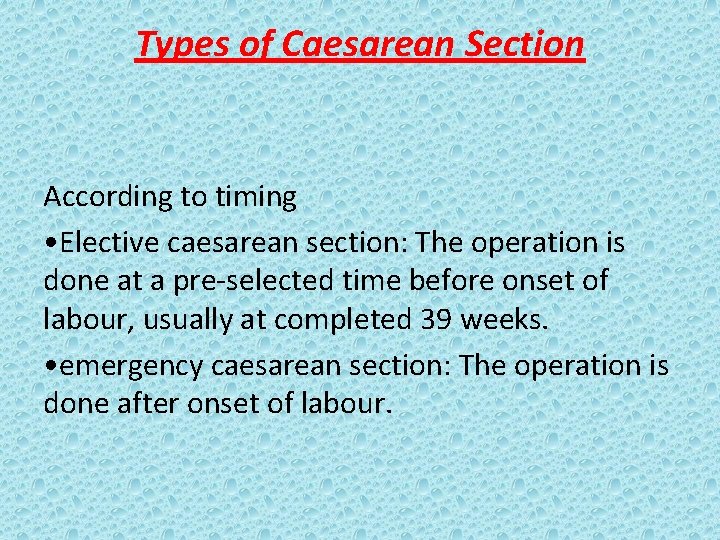 Types of Caesarean Section

According to timing

•Elective caesarean section: The operation is done at a pre-selected time before onset of labour, usually at completed 39 weeks.

•emergency caesarean section: The operation is done after onset of labour.